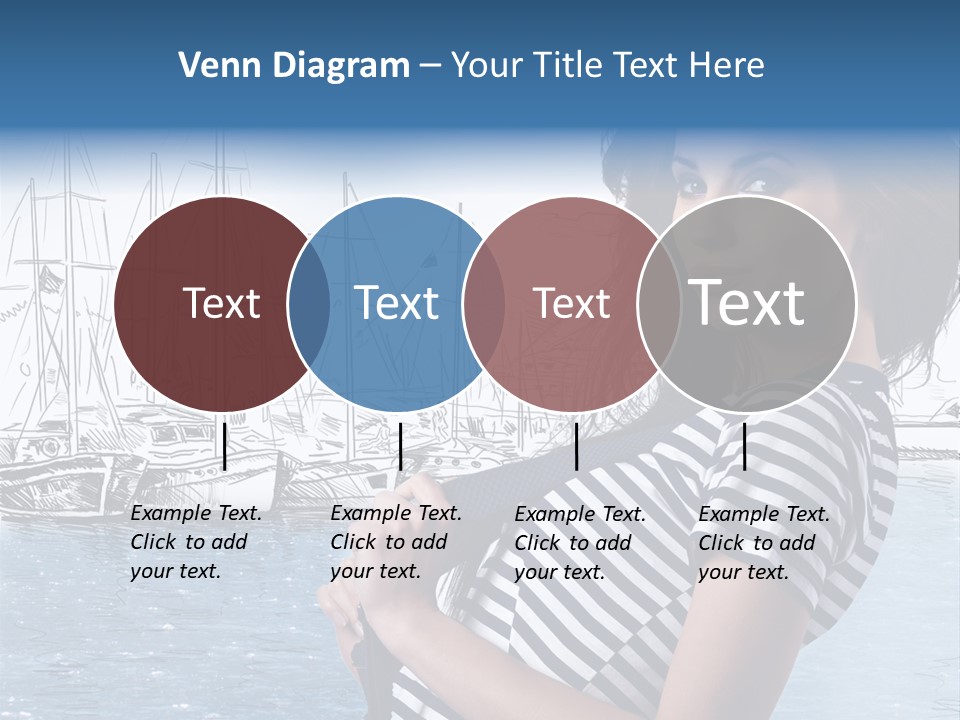 Venn Diagram – Your Title Text Here

Text

Text

Text

Text

Example Text. Click to add your text.

Example Text. Click to add your text.

Example Text. Click to add your text.

Example Text. Click to add your text.